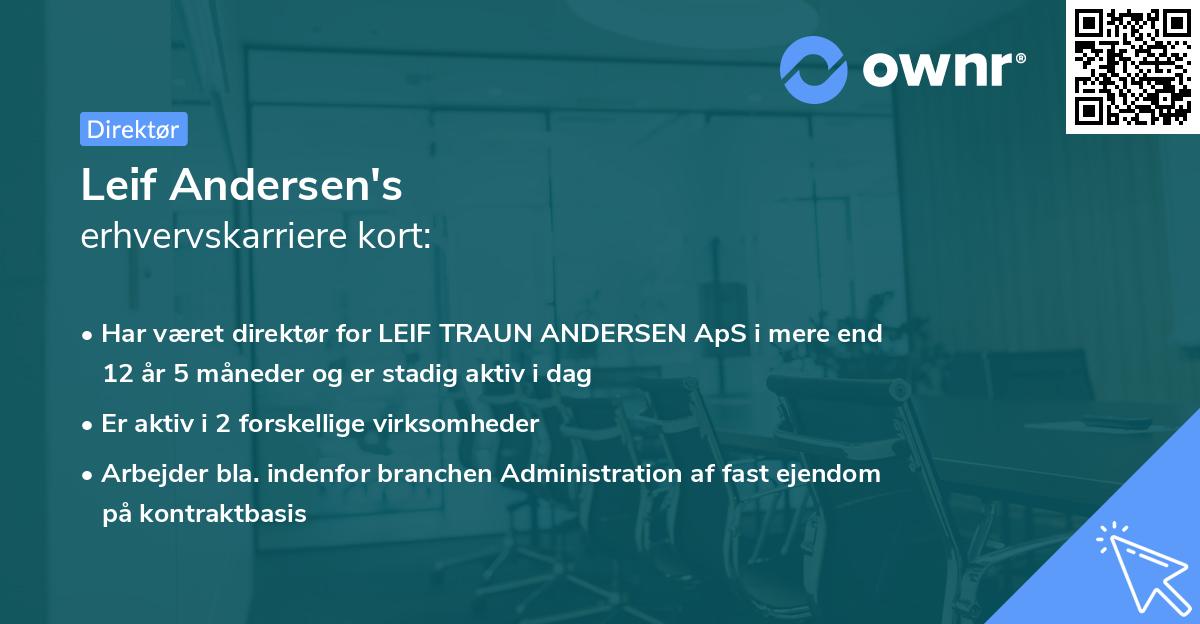 ownr®

Direktør

Leif Andersen's
erhvervskarriere kort:

• Har været direktør for LEIF TRAUN ANDERSEN ApS i mere end 12 år 5 måneder og er stadig aktiv i dag

• Er aktiv i 2 forskellige virksomheder

• Arbejder bla. indenfor branchen Administration af fast ejendom på kontraktbasis